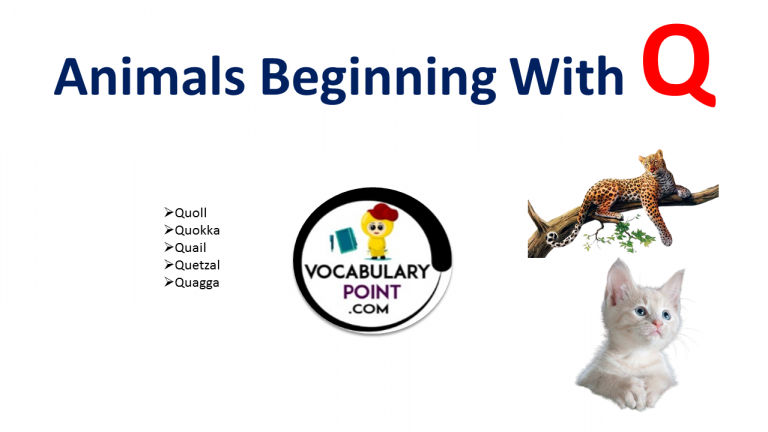 Animals Beginning With Q

➢Quoll
➢Quokka
➢Quail
➢Quetzal
➢Quagga

VOCABULARY POINT .COM